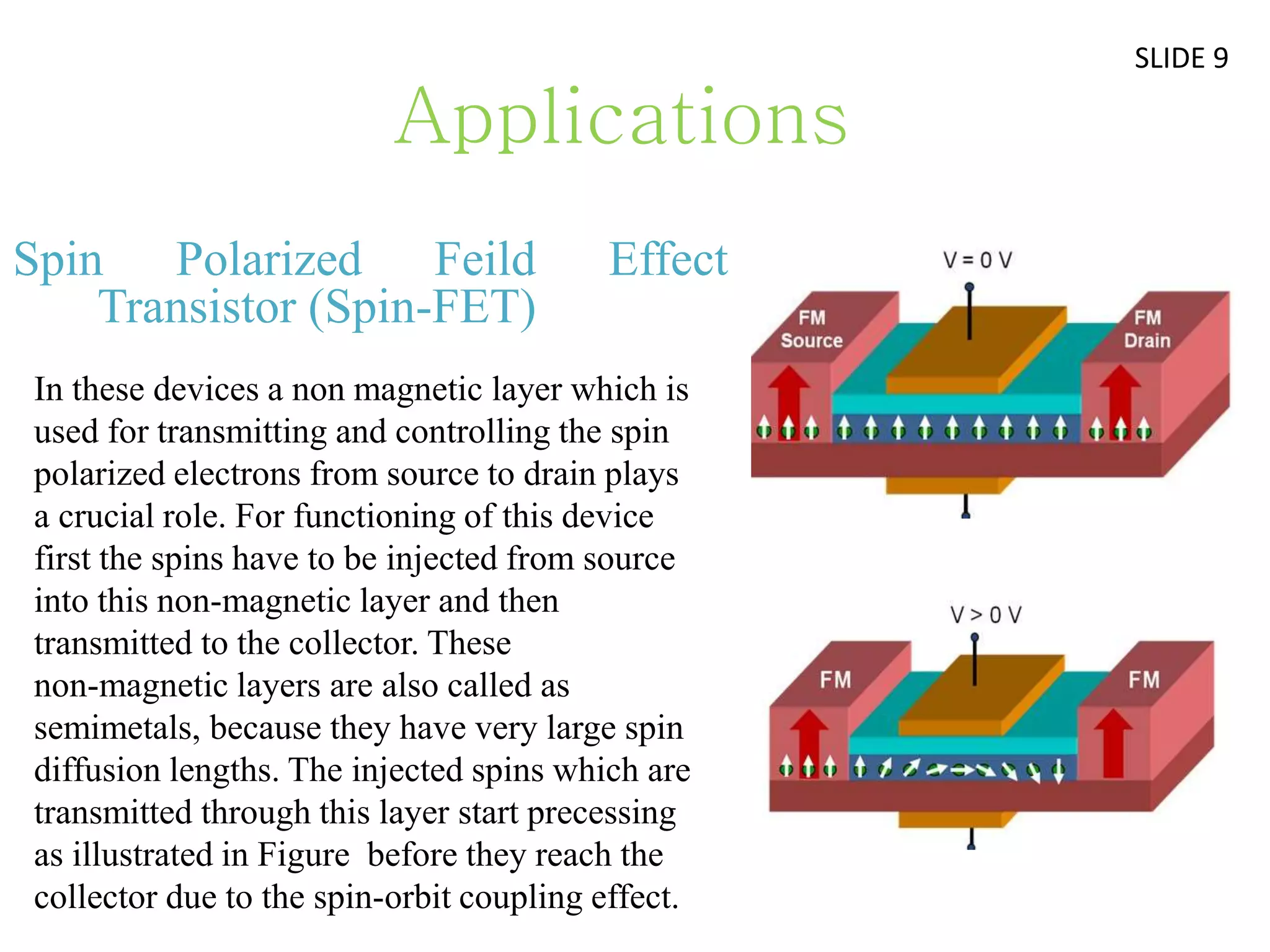 SLIDE 9

Applications

Spin Polarized Feild Effect Transistor (Spin-FET)

In these devices a non magnetic layer which is used for transmitting and controlling the spin polarized electrons from source to drain plays a crucial role. For functioning of this device first the spins have to be injected from source into this non-magnetic layer and then transmitted to the collector. These non-magnetic layers are also called as semimetals, because they have very large spin diffusion lengths. The injected spins which are transmitted through this layer start precessing as illustrated in Figure before they reach the collector due to the spin-orbit coupling effect.

V = 0 V

FM Source

FM Drain

V > 0 V

FM

FM